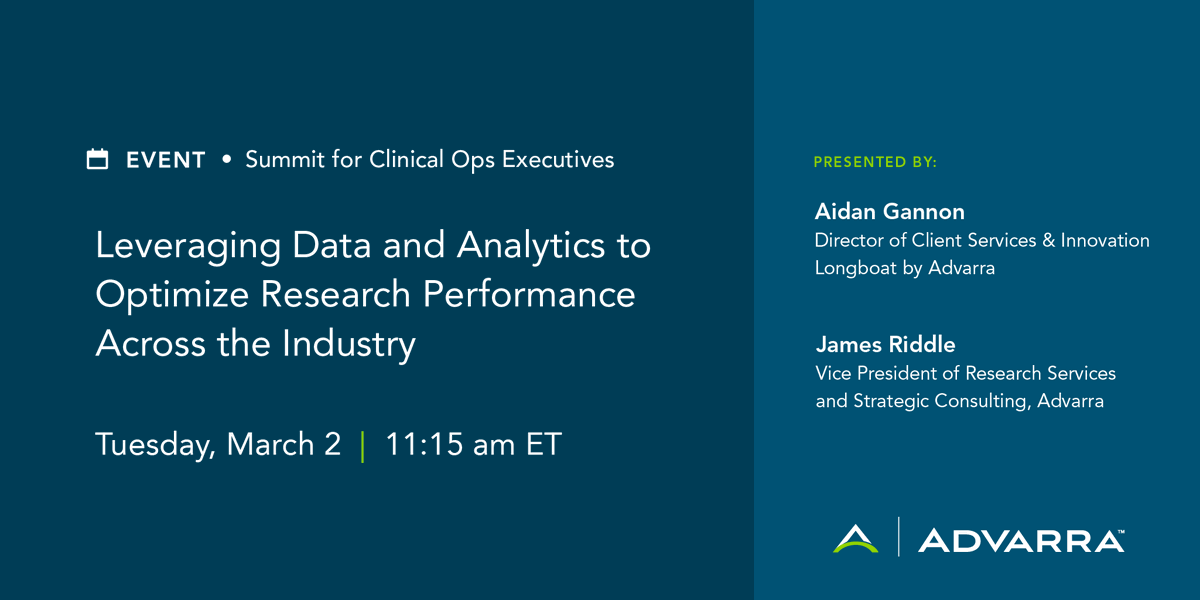 EVENT • Summit for Clinical Ops Executives

Leveraging Data and Analytics to Optimize Research Performance Across the Industry

Tuesday, March 2 | 11:15 am ET

PRESENTED BY:

Aidan Gannon
Director of Client Services & Innovation
Longboat by Advarra

James Riddle
Vice President of Research Services and Strategic Consulting, Advarra

ADVARRA™